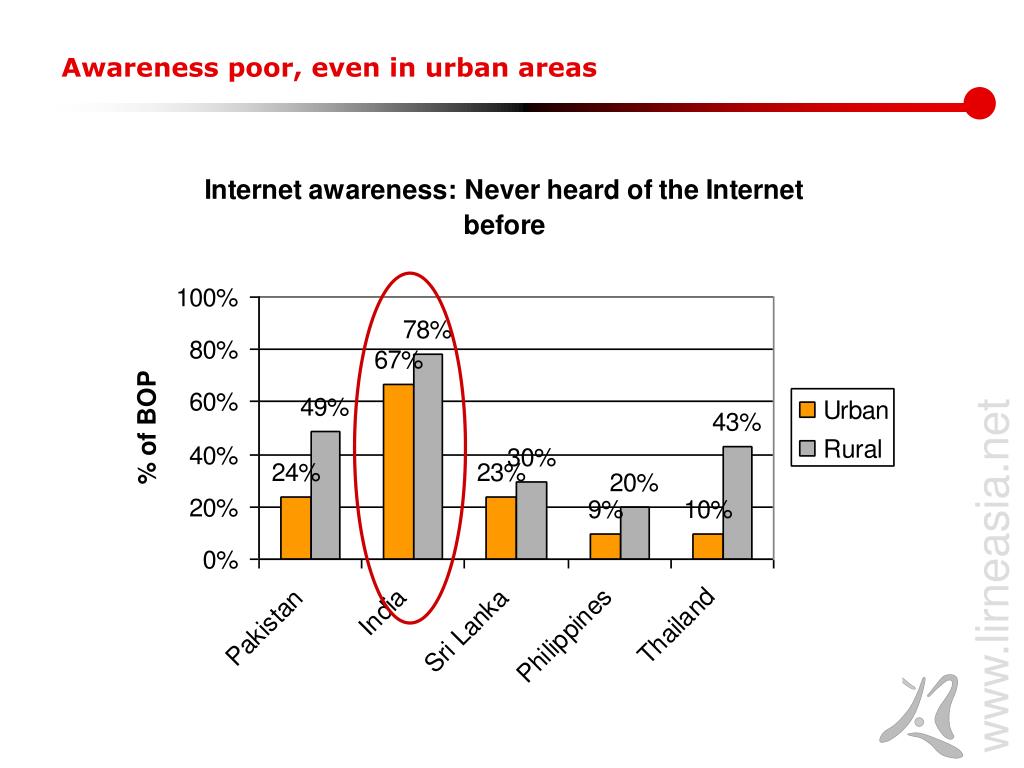 Awareness poor, even in urban areas

Internet awareness: Never heard of the Internet before

% of BOP

100%
80%
60%
40%
20%
0%

24%
49%
67%
78%
23%
30%
9%
20%
10%
43%

Pakistan
India
Sri Lanka
Philippines
Thailand

Urban
Rural

www.lirneasia.net